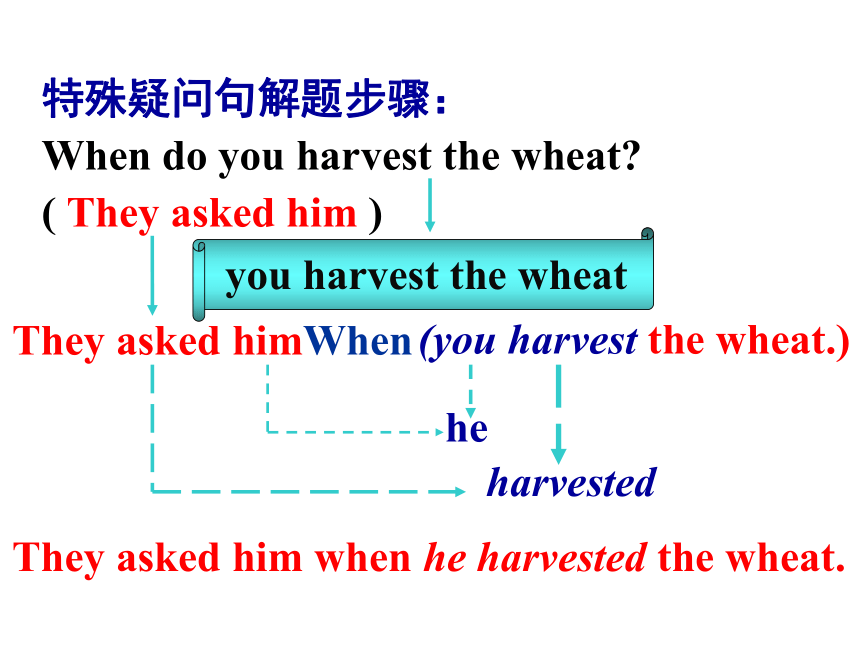 特殊疑问句解题步骤：

When do you harvest the wheat?

( They asked him )

you harvest the wheat

They asked him When (you harvest the wheat.)

he

harvested

They asked him when he harvested the wheat.